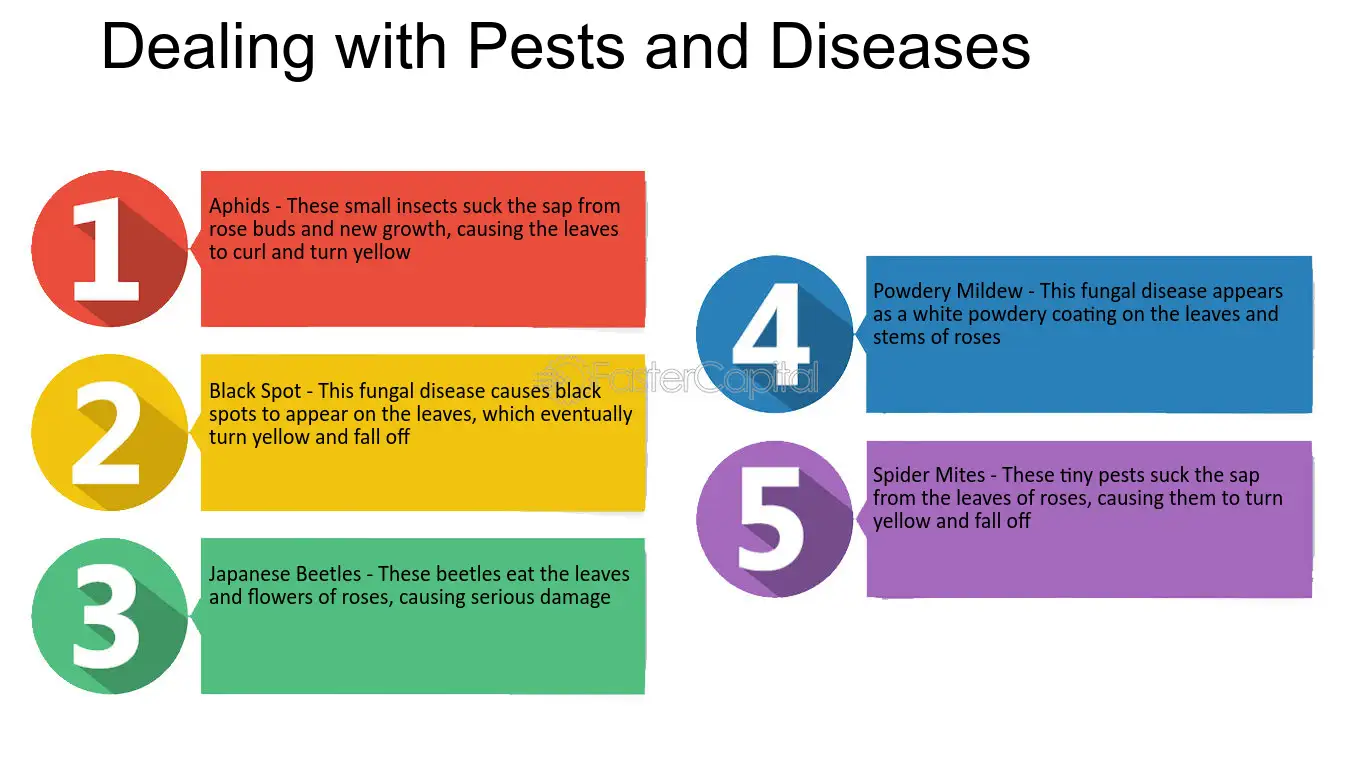 Dealing with Pests and Diseases

1

Aphids - These small insects suck the sap from rose buds and new growth, causing the leaves to curl and turn yellow

2

Black Spot - This fungal disease causes black spots to appear on the leaves, which eventually turn yellow and fall off

3

Japanese Beetles - These beetles eat the leaves and flowers of roses, causing serious damage

4

Powdery Mildew - This fungal disease appears as a white powdery coating on the leaves and stems of roses

5

Spider Mites - These tiny pests suck the sap from the leaves of roses, causing them to turn yellow and fall off

FasterCapital